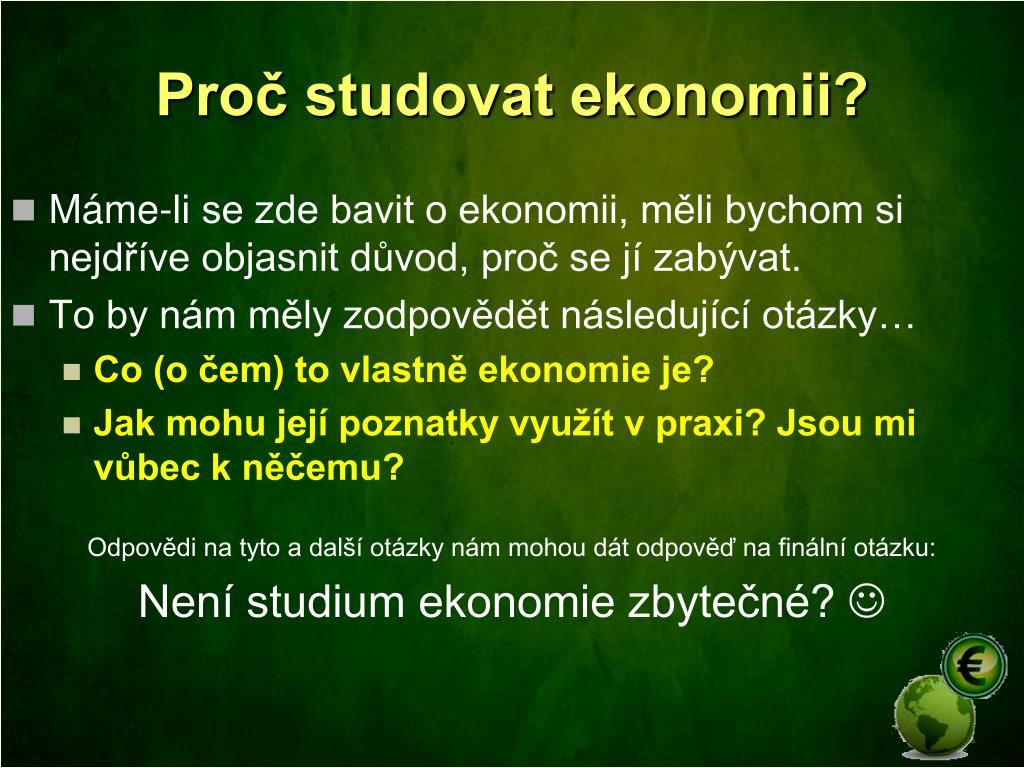 Proč studovat ekonomii?

Máme-li se zde bavit o ekonomii, měli bychom si nejdříve objasnit důvod, proč se jí zabývat.

To by nám měly zodpovědět následující otázky…

Co (o čem) to vlastně ekonomie je?

Jak mohu její poznatky využít v praxi? Jsou mi vůbec k něčemu?

Odpovědi na tyto a další otázky nám mohou dát odpověď na finální otázku:

Není studium ekonomie zbytečné? ☺

€